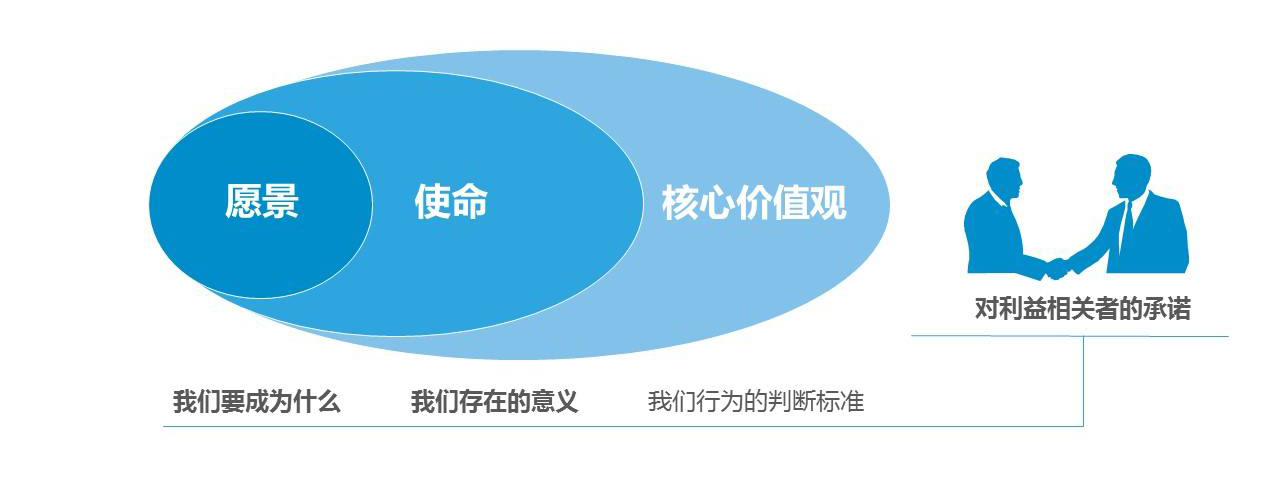 愿景

使命

核心价值观

对利益相关者的承诺

我们要成为什么

我们存在的意义

我们行为的判断标准